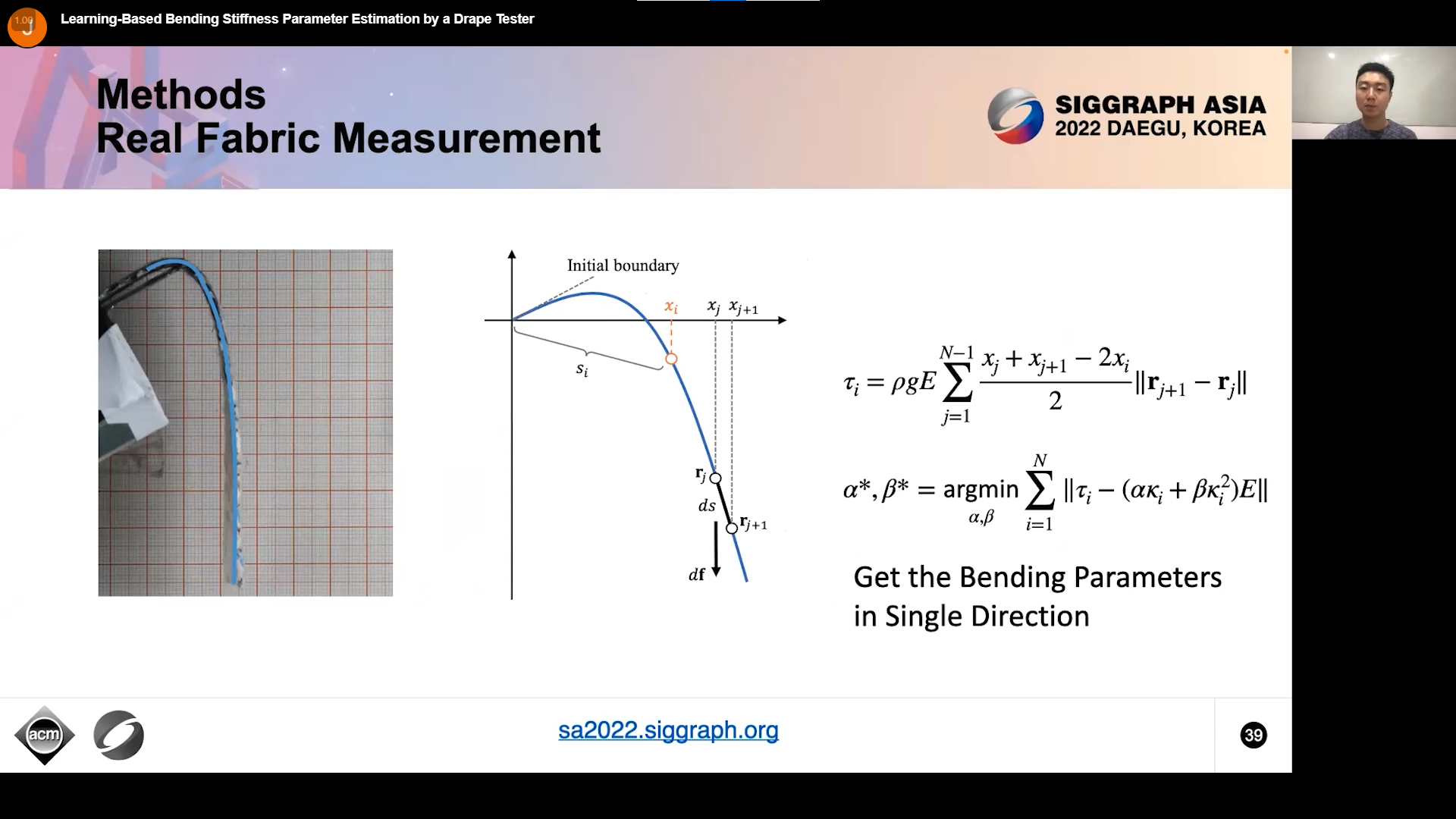 1.00
J
Learning-Based Bending Stiffness Parameter Estimation by a Drape Tester

Methods
Real Fabric Measurement

SIGGRAPH ASIA
2022 DAEGU, KOREA

Initial boundary
$x_i$ $x_j$ $x_{j+1}$
$s_i$
$\mathbf{r}_j$
$ds$
$\mathbf{r}_{j+1}$
$d\mathbf{f}$

$\tau_i = \rho g E \sum_{j=1}^{N-1} \frac{x_j + x_{j+1} - 2x_i}{2} \|\mathbf{r}_{j+1} - \mathbf{r}_j\|$

$\alpha^*, \beta^* = \underset{\alpha,\beta}{\text{argmin}} \sum_{i=1}^{N} \|\tau_i - (\alpha\kappa_i + \beta\kappa_i^2)E\|$

Get the Bending Parameters in Single Direction

acm

sa2022.siggraph.org

39